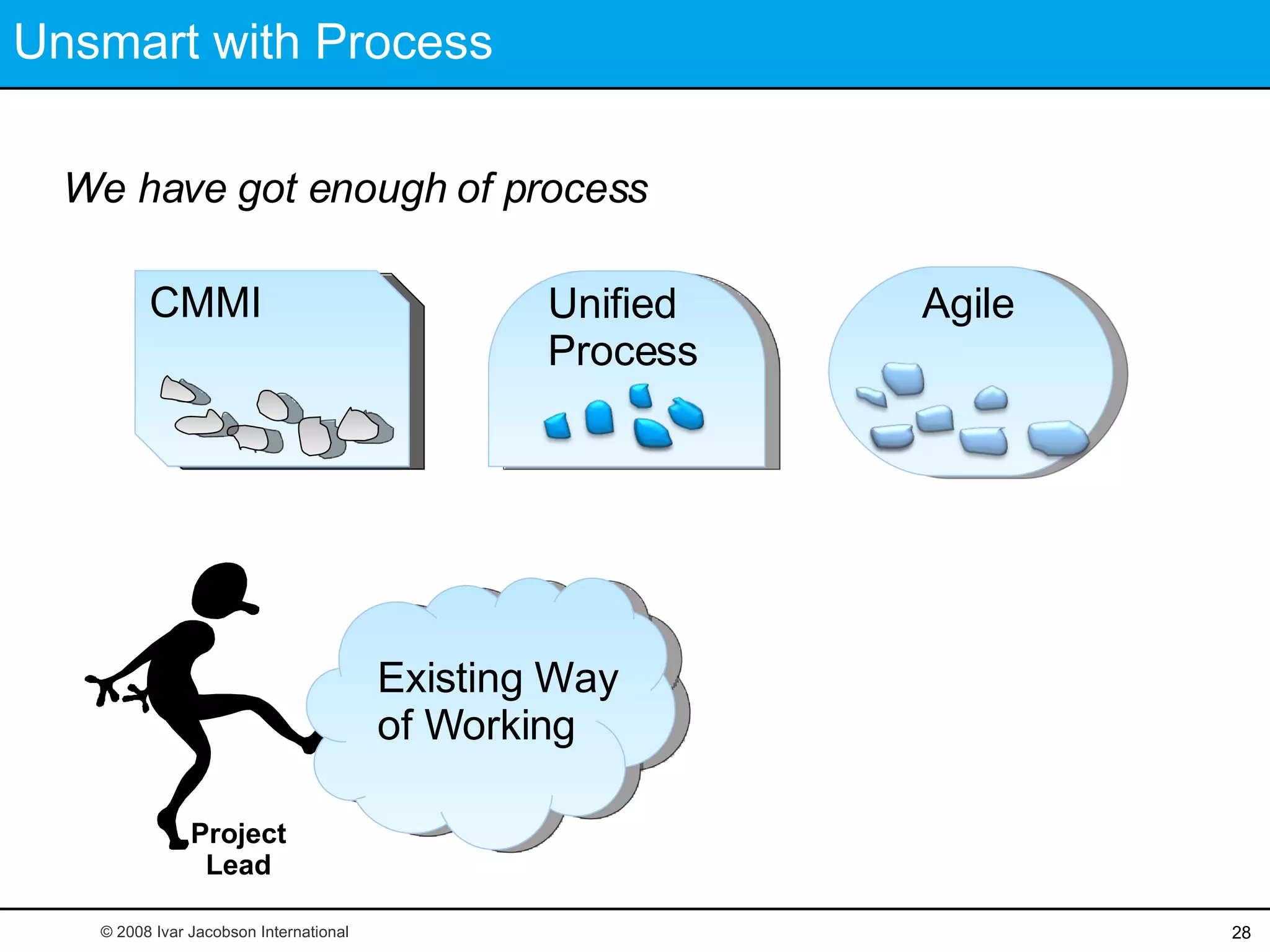 Unsmart with Process

We have got enough of process

CMMI

Unified Process

Agile

Existing Way of Working

Project Lead

© 2008 Ivar Jacobson International

28